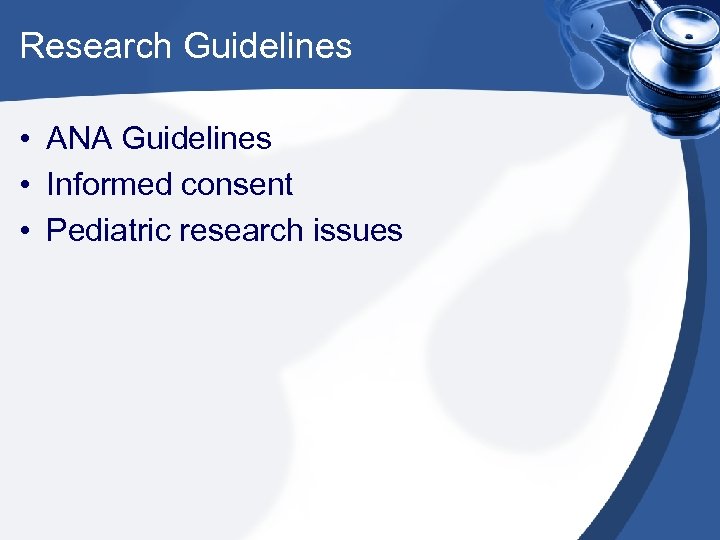 Research Guidelines

• ANA Guidelines
• Informed consent
• Pediatric research issues